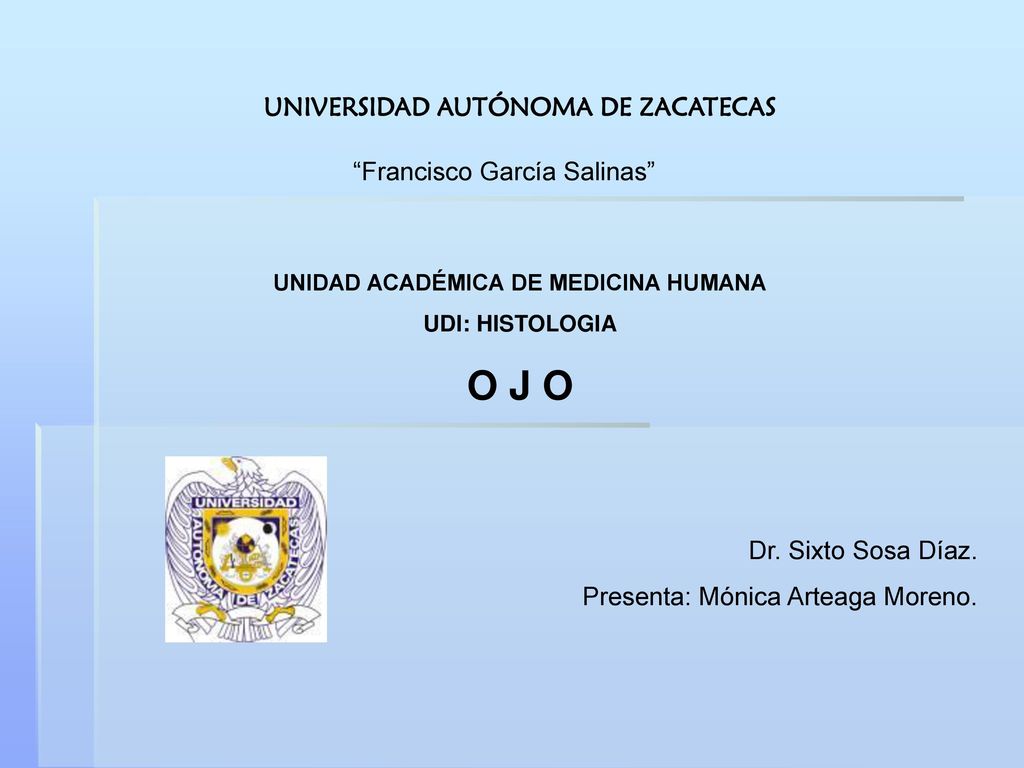 UNIVERSIDAD AUTÓNOMA DE ZACATECAS

“Francisco García Salinas”

UNIDAD ACADÉMICA DE MEDICINA HUMANA

UDI: HISTOLOGIA

O J O

UNIVERSIDAD AUTONOMA DE ZACATECAS

Dr. Sixto Sosa Díaz.

Presenta: Mónica Arteaga Moreno.